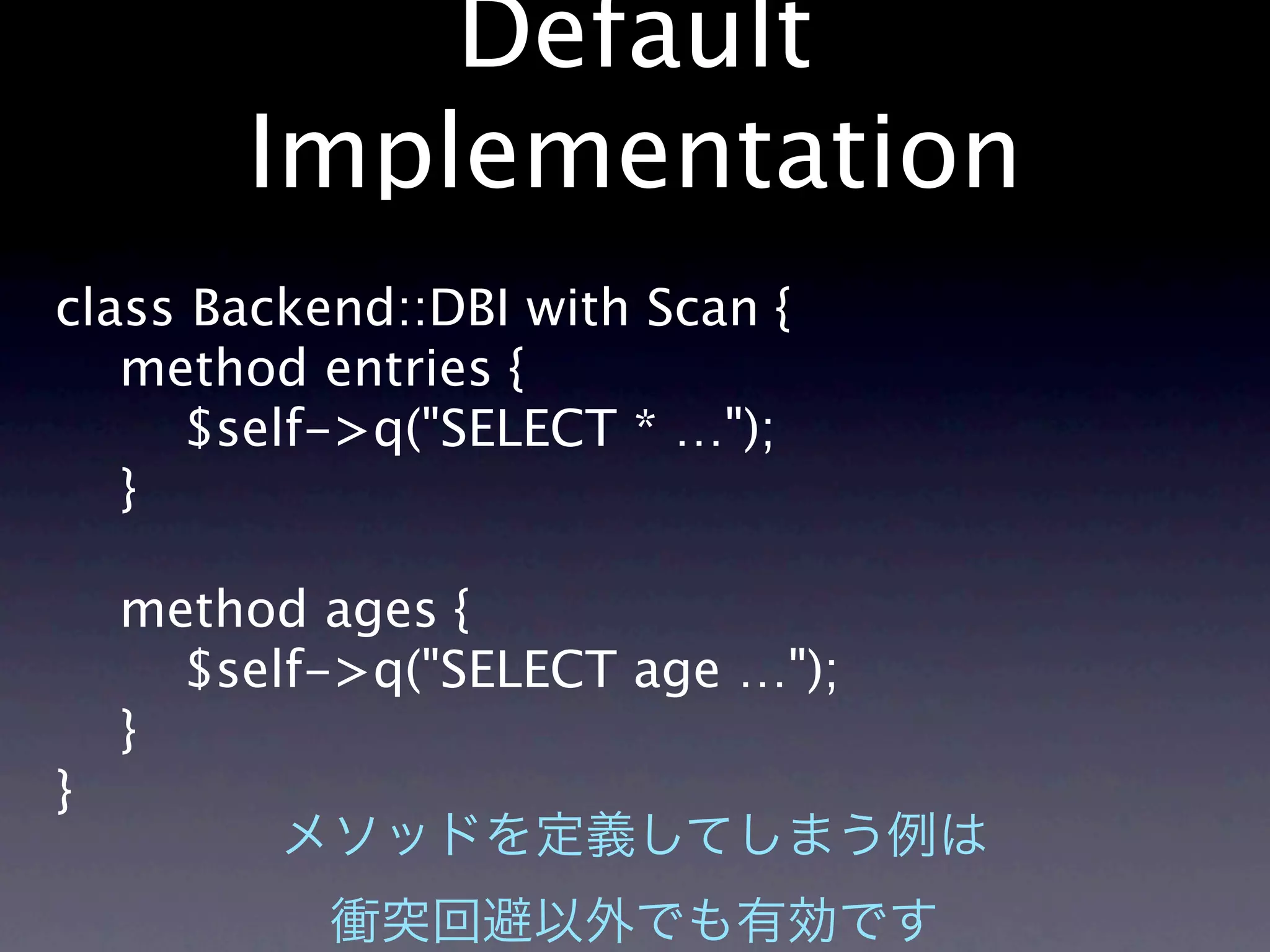 Default Implementation

class Backend::DBI with Scan {
method entries {
$self->q("SELECT * ...");
}

method ages {
$self->q("SELECT age ...");
}
}

メソッドを定義してしまう例は
衝突回避以外でも有効です